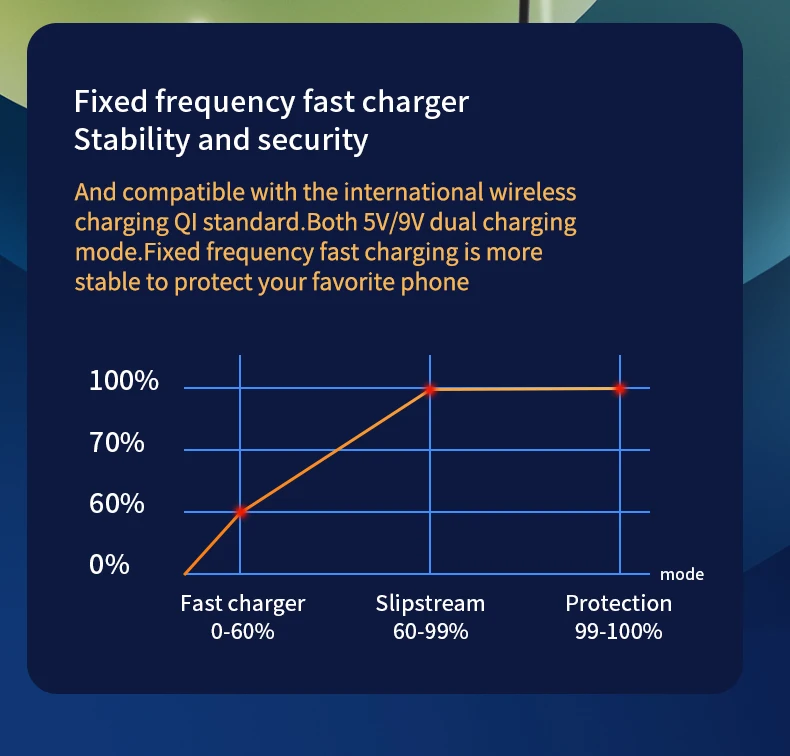 Fixed frequency fast charger
Stability and security

And compatible with the international wireless charging QI standard.Both 5V/9V dual charging mode.Fixed frequency fast charging is more stable to protect your favorite phone

100%
70%
60%
0%
mode
Fast charger
0-60%
Slipstream
60-99%
Protection
99-100%